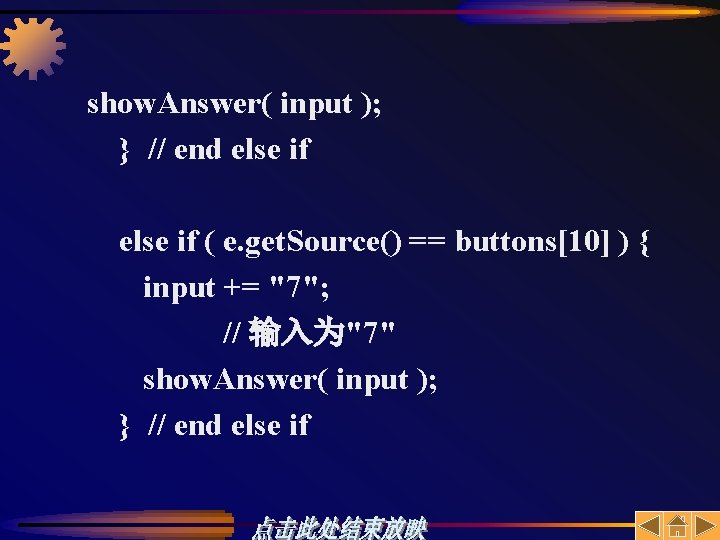 showAnswer( input );
} // end else if

else if ( e.getSource() == buttons[10] ) {
input += "7";
// 输入为"7"
showAnswer( input );
} // end else if

点击此处结束放映